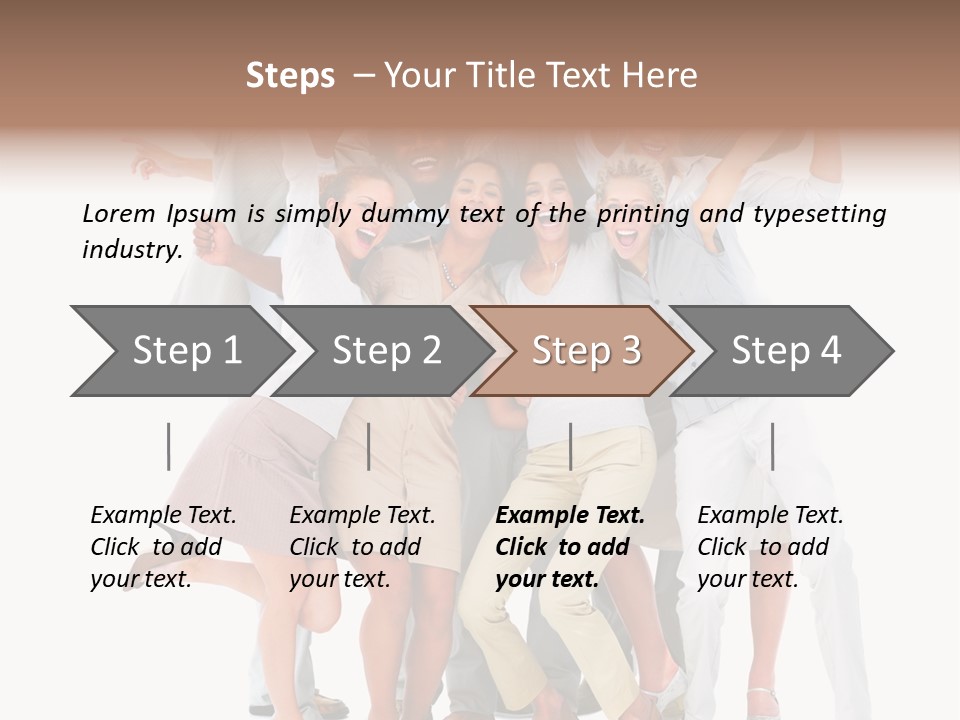 Steps – Your Title Text Here

Lorem Ipsum is simply dummy text of the printing and typesetting industry.

Step 1

Step 2

Step 3

Step 4

Example Text. Click to add your text.

Example Text. Click to add your text.

Example Text. Click to add your text.

Example Text. Click to add your text.